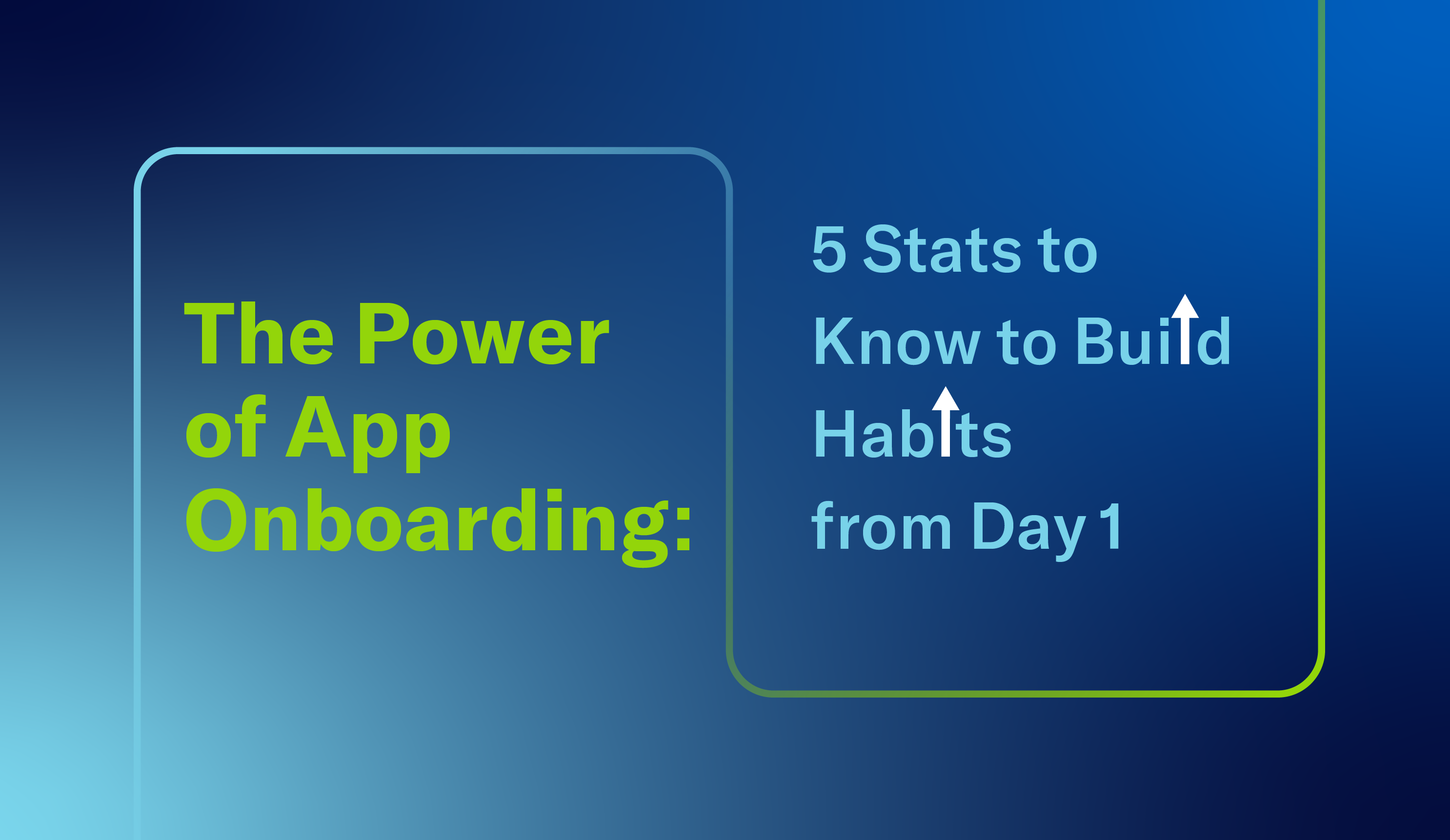 The Power of App Onboarding:

5 Stats to Know to Build Habits from Day 1